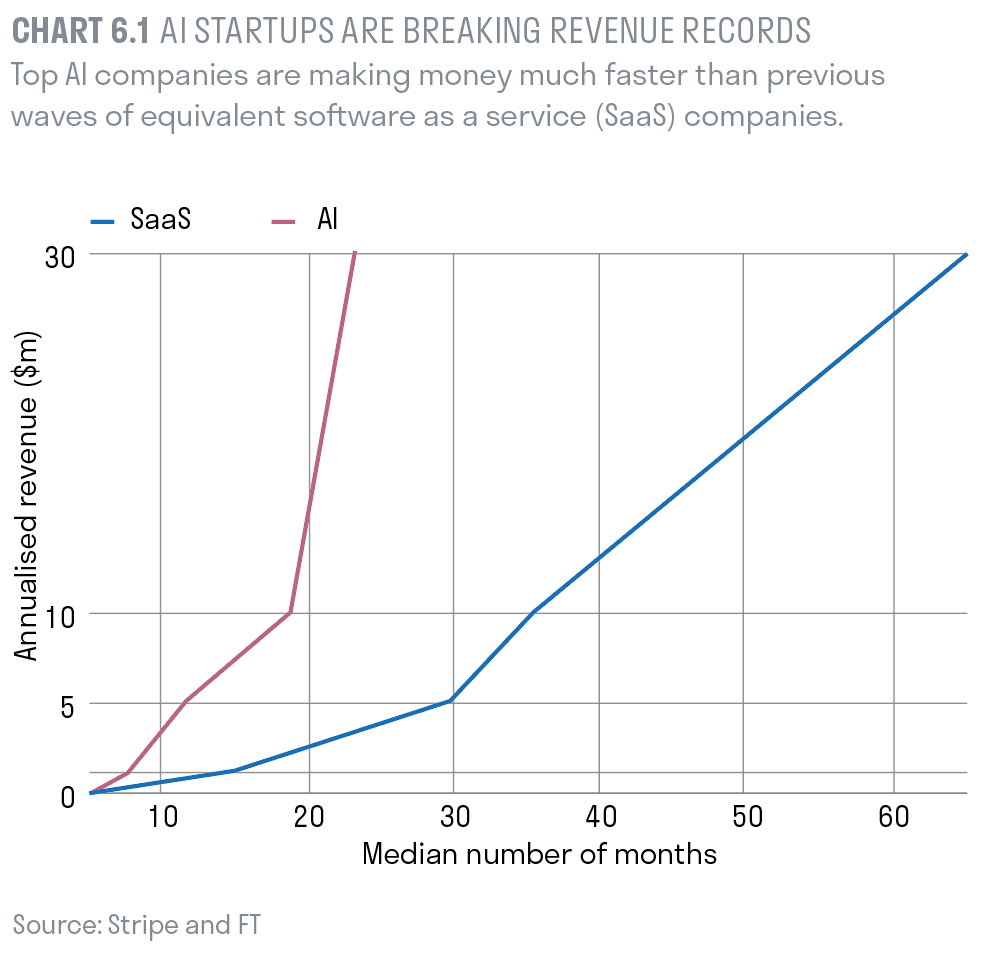 CHART 6.1 AI STARTUPS ARE BREAKING REVENUE RECORDS
Top AI companies are making money much faster than previous waves of equivalent software as a service (SaaS) companies.

SaaS
AI

Annualised revenue ($m)
30
10
5
0

10
20
30
40
50
60
Median number of months

Source: Stripe and FT